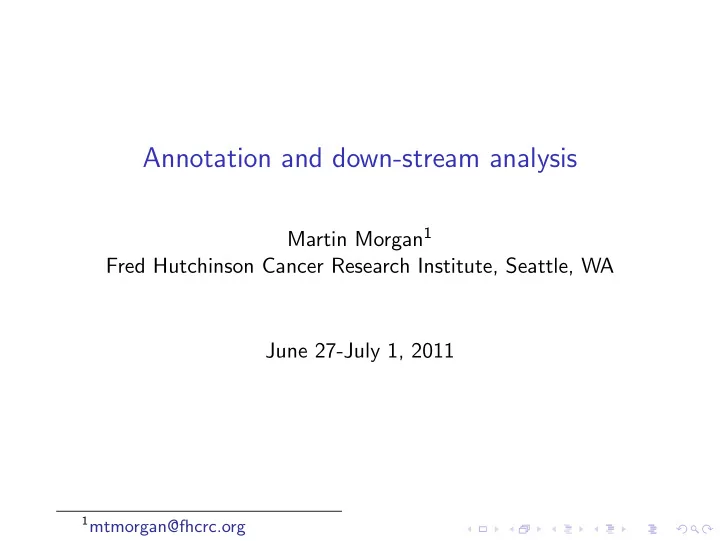 Annotation and down-stream analysis

Martin Morgan$^1$
Fred Hutchinson Cancer Research Institute, Seattle, WA

June 27-July 1, 2011

$^1$mtmorgan@fhcrc.org